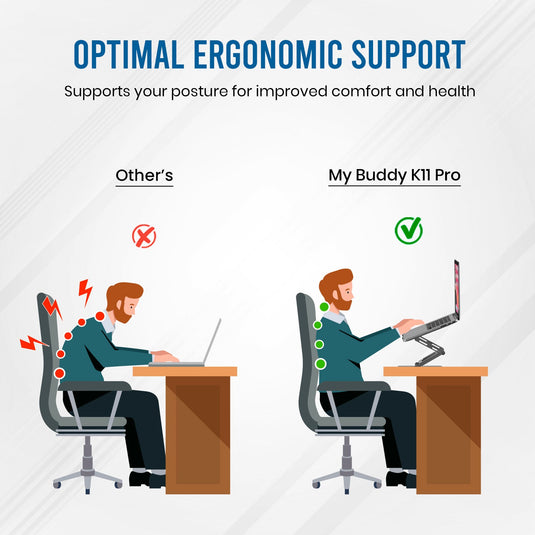 OPTIMAL ERGONOMIC SUPPORT
Supports your posture for improved comfort and health

Other's

My Buddy K11 Pro